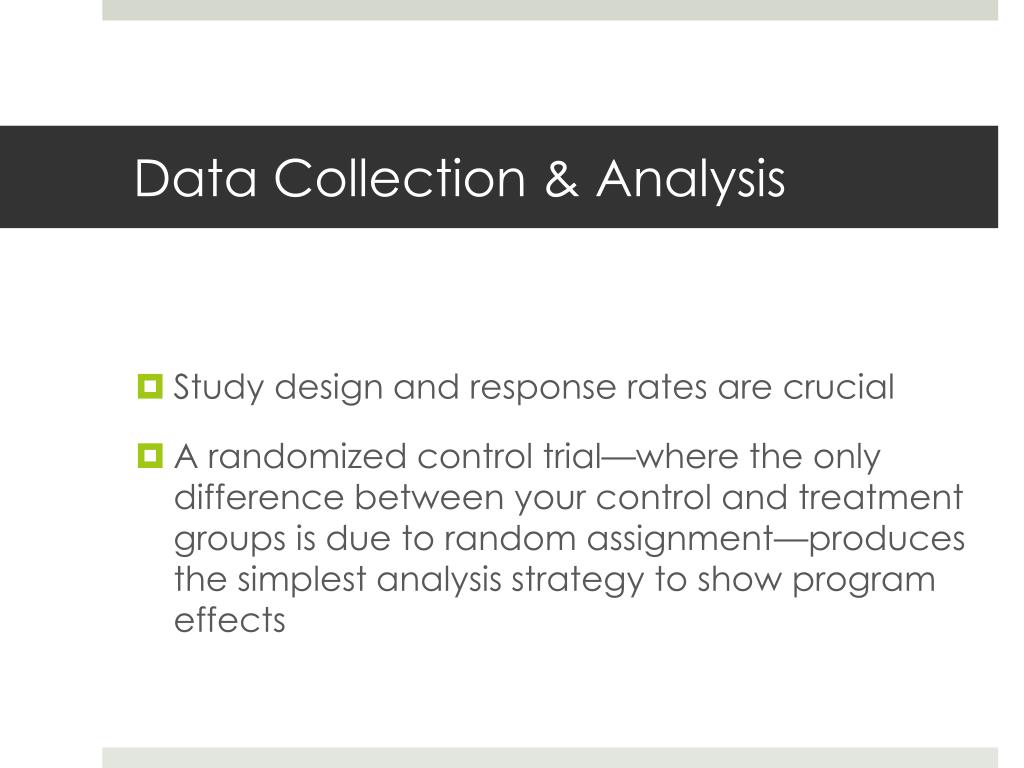 Data Collection & Analysis

Study design and response rates are crucial

A randomized control trial—where the only difference between your control and treatment groups is due to random assignment—produces the simplest analysis strategy to show program effects